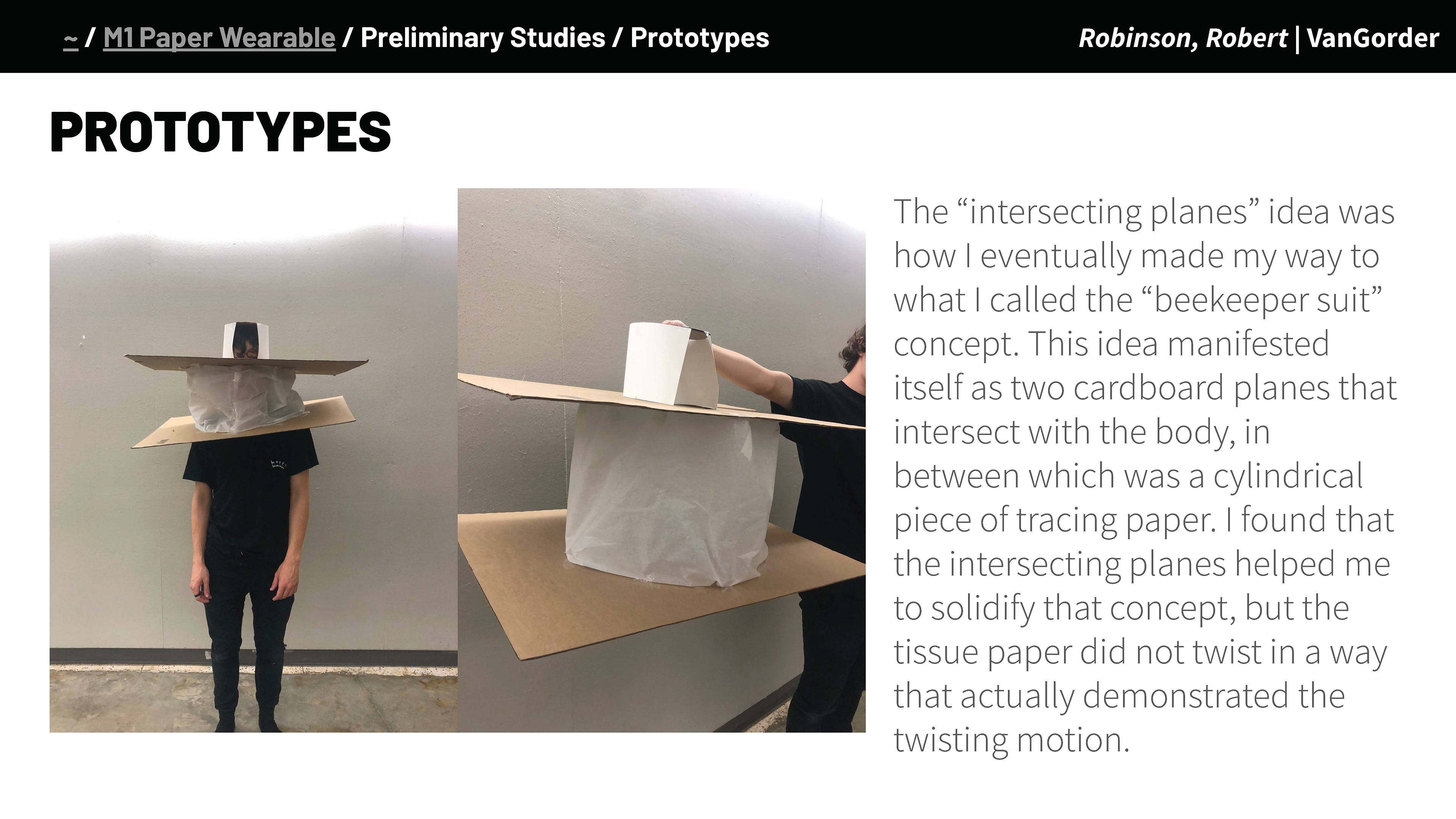 ~ / M1 Paper Wearable / Preliminary Studies / Prototypes

Robinson, Robert | VanGorder

PROTOTYPES

The “intersecting planes” idea was how I eventually made my way to what I called the “beekeeper suit” concept. This idea manifested itself as two cardboard planes that intersect with the body, in between which was a cylindrical piece of tracing paper. I found that the intersecting planes helped me to solidify that concept, but the tissue paper did not twist in a way that actually demonstrated the twisting motion.